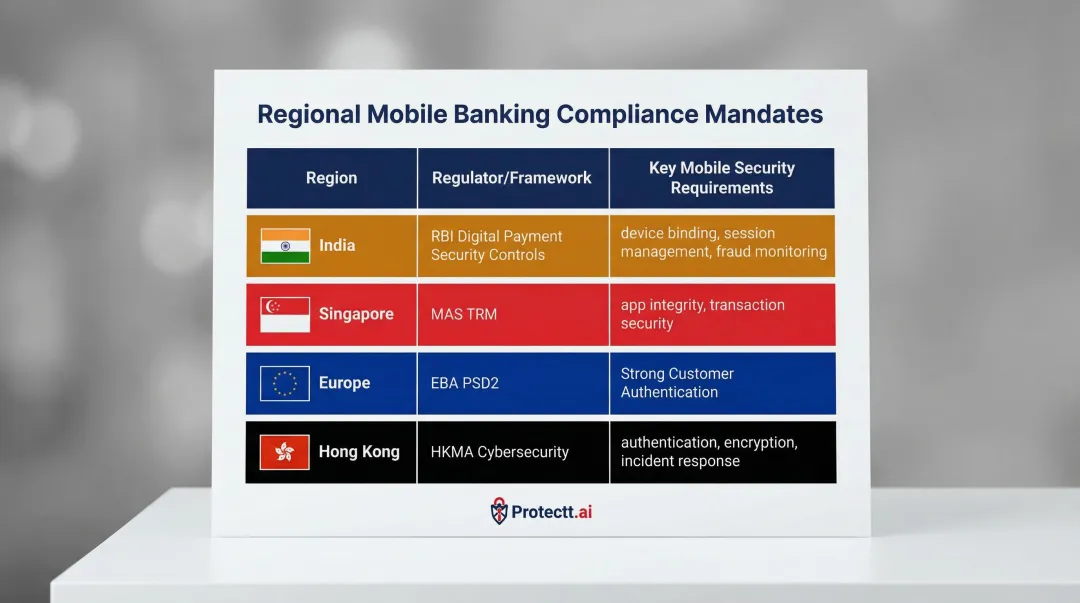 Regional Mobile Banking Compliance Mandates

| Region | Regulator/Framework | Key Mobile Security Requirements |
|---|---|---|
| India | RBI Digital Payment Security Controls | device binding, session management, fraud monitoring |
| Singapore | MAS TRM | app integrity, transaction security |
| Europe | EBA PSD2 | Strong Customer Authentication |
| Hong Kong | HKMA Cybersecurity | authentication, encryption, incident response |

Protectt.ai